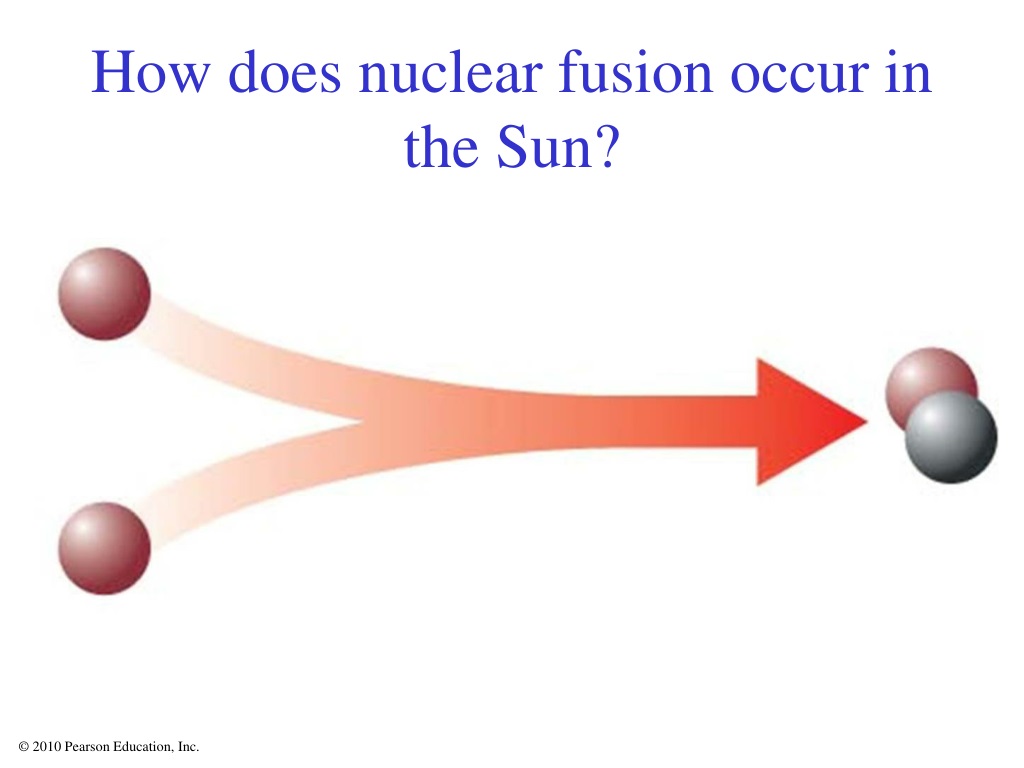 How does nuclear fusion occur in the Sun?

© 2010 Pearson Education, Inc.